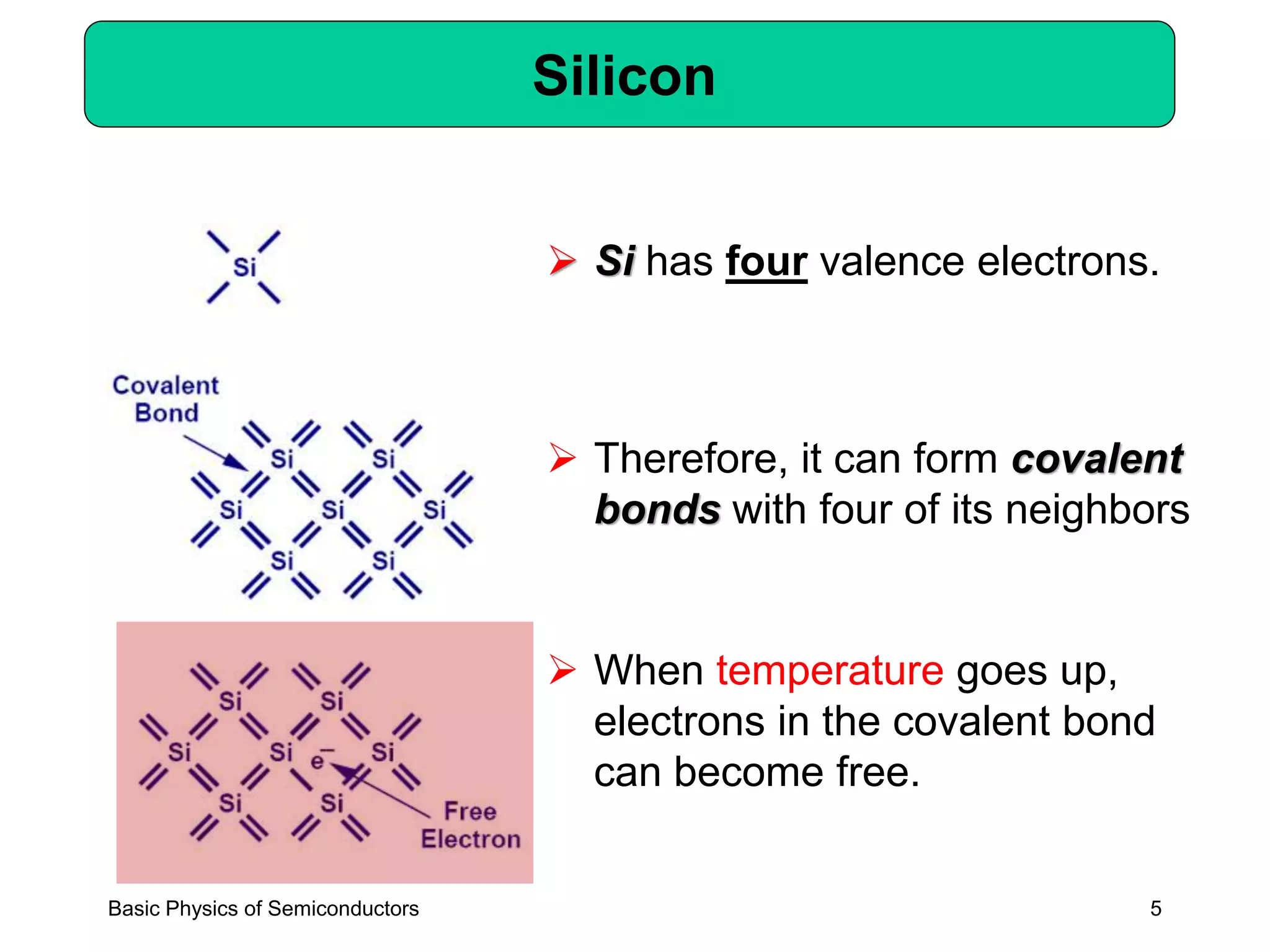 Silicon

Si

Covalent Bond

Si Si
Si Si Si
Si Si

Si Si
Si Si $e^-$ Si
Si Si
Free Electron

➢ Si has four valence electrons.

➢ Therefore, it can form covalent bonds with four of its neighbors

➢ When temperature goes up, electrons in the covalent bond can become free.

Basic Physics of Semiconductors

5